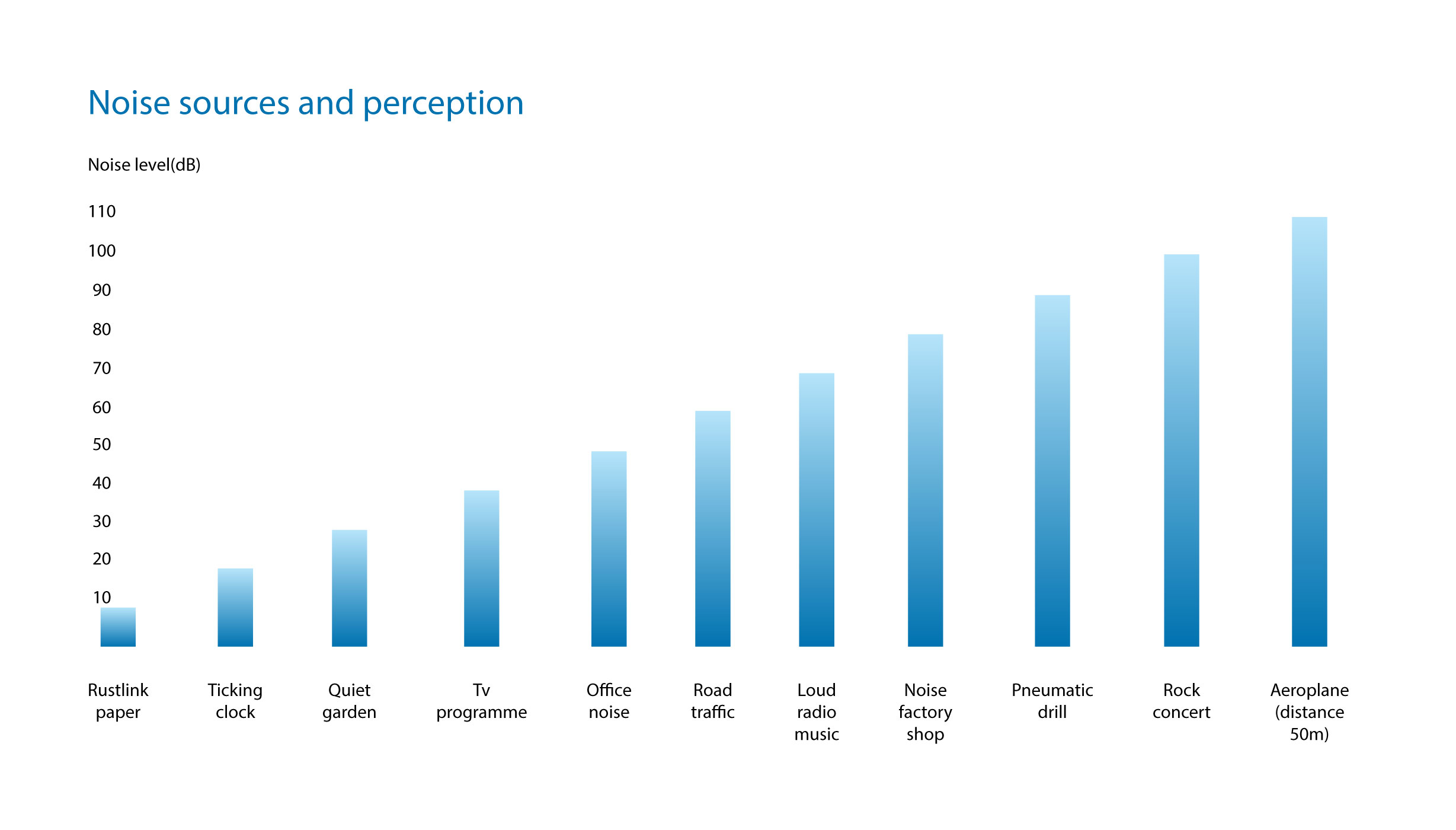 Noise sources and perception

Noise level(dB)

110
100
90
80
70
60
50
40
30
20
10

Rustlink paper

Ticking clock

Quiet garden

Tv programme

Office noise

Road traffic

Loud radio music

Noise factory shop

Pneumatic drill

Rock concert

Aeroplane (distance 50m)